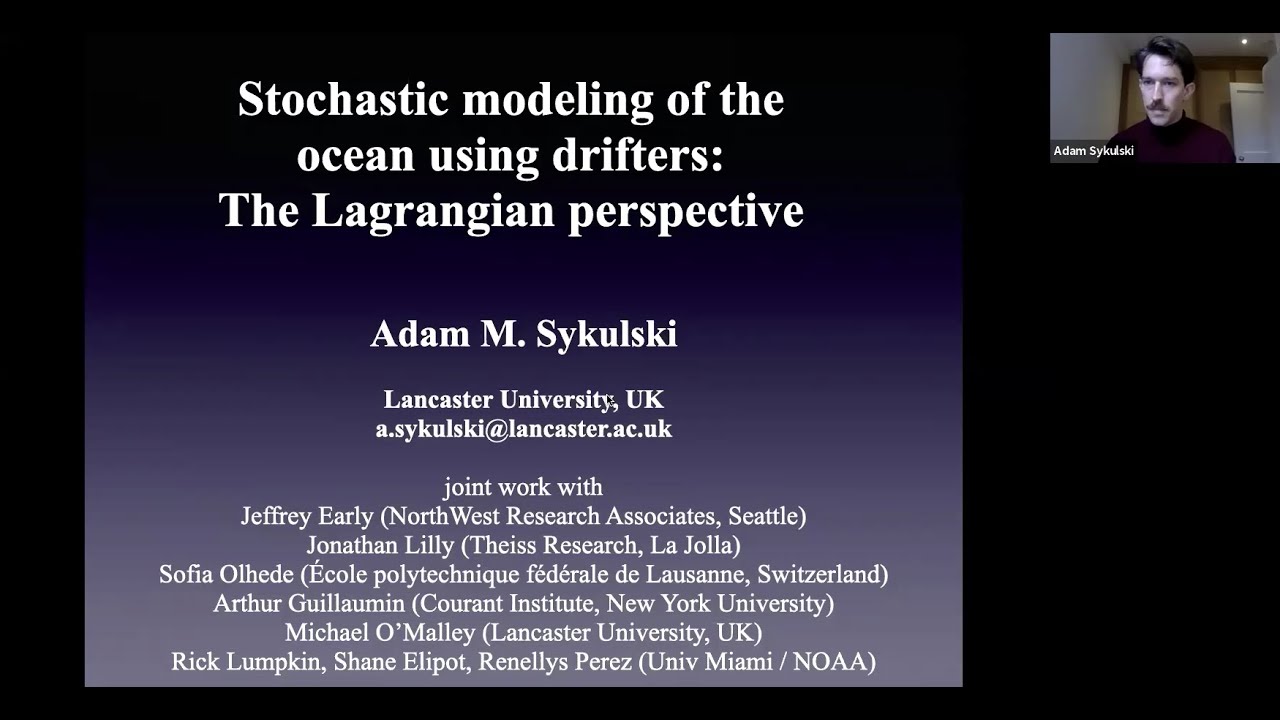 Stochastic modeling of the ocean using drifters: The Lagrangian perspective

Adam M. Sykulski

Lancaster University, UK
a.sykulski@lancaster.ac.uk

joint work with
Jeffrey Early (NorthWest Research Associates, Seattle)
Jonathan Lilly (Theiss Research, La Jolla)
Sofia Olhede (École polytechnique fédérale de Lausanne, Switzerland)
Arthur Guillaumin (Courant Institute, New York University)
Michael O'Malley (Lancaster University, UK)
Rick Lumpkin, Shane Elipot, Renellys Perez (Univ Miami / NOAA)

Adam Sykulski